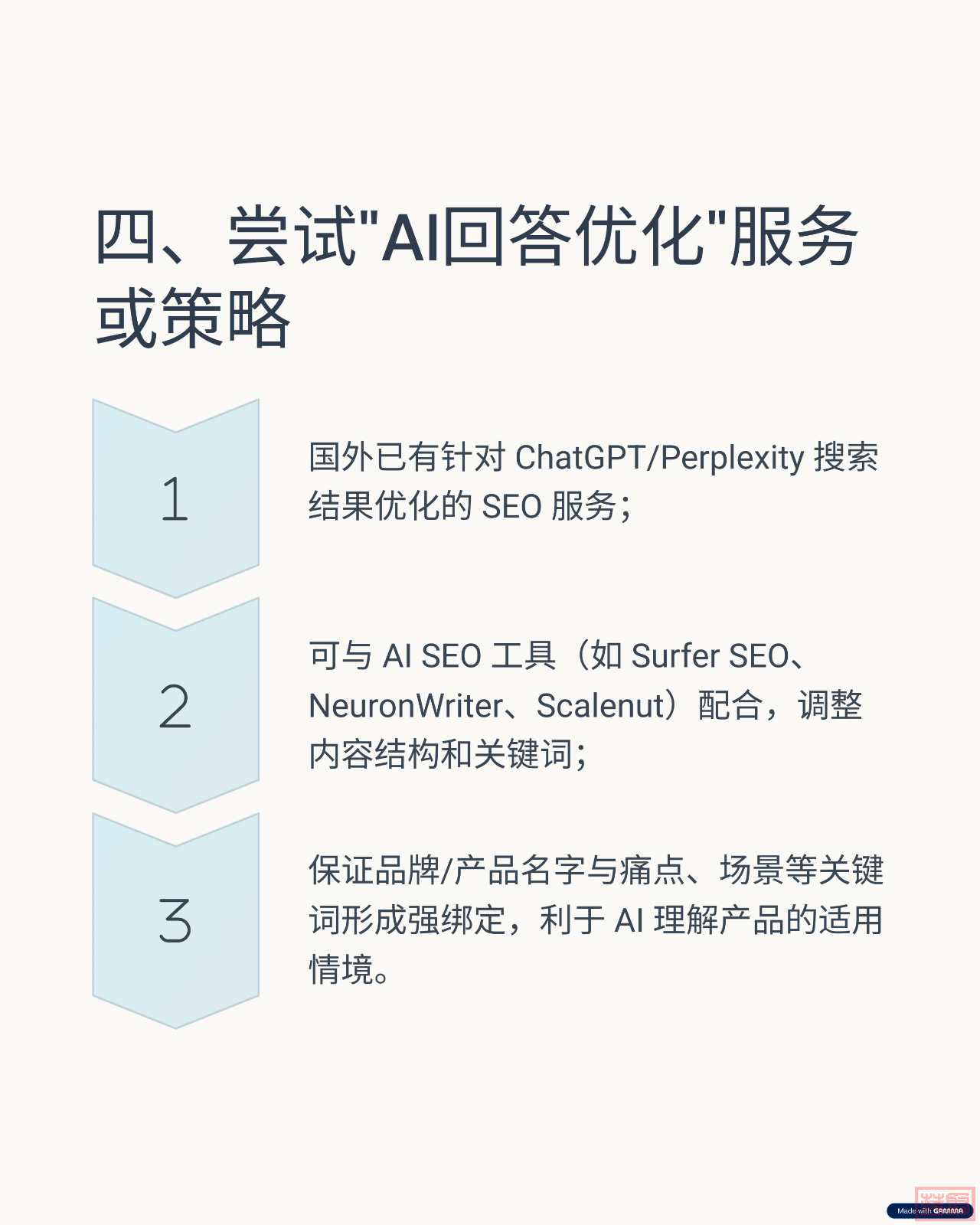 四、尝试"AI回答优化"服务或策略

1

国外已有针对 ChatGPT/Perplexity 搜索结果优化的 SEO 服务；

2

可与 AI SEO 工具（如 Surfer SEO、NeuronWriter、Scalenut）配合，调整内容结构和关键词；

3

保证品牌/产品名字与痛点、场景等关键词形成强绑定，利于 AI 理解产品的适用情境。

Made with GAMMA